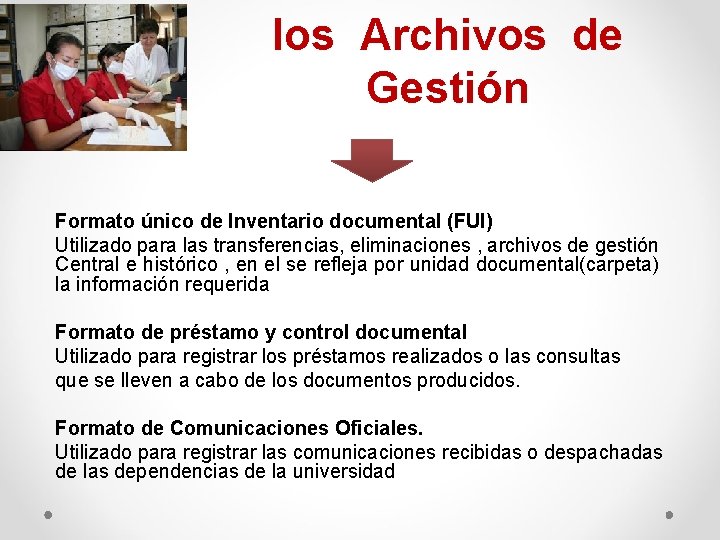 los Archivos de Gestión

Formato único de Inventario documental (FUI)
Utilizado para las transferencias, eliminaciones , archivos de gestión Central e histórico , en el se refleja por unidad documental(carpeta) la información requerida

Formato de préstamo y control documental
Utilizado para registrar los préstamos realizados o las consultas que se lleven a cabo de los documentos producidos.

Formato de Comunicaciones Oficiales.
Utilizado para registrar las comunicaciones recibidas o despachadas de las dependencias de la universidad